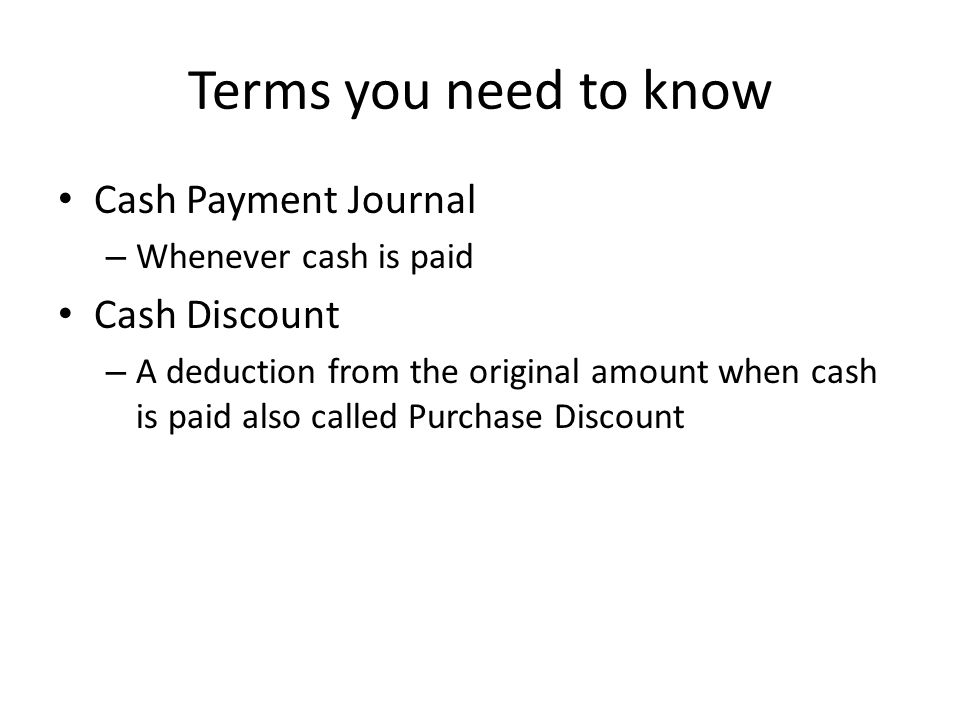 Terms you need to know

• Cash Payment Journal
– Whenever cash is paid
• Cash Discount
– A deduction from the original amount when cash is paid also called Purchase Discount